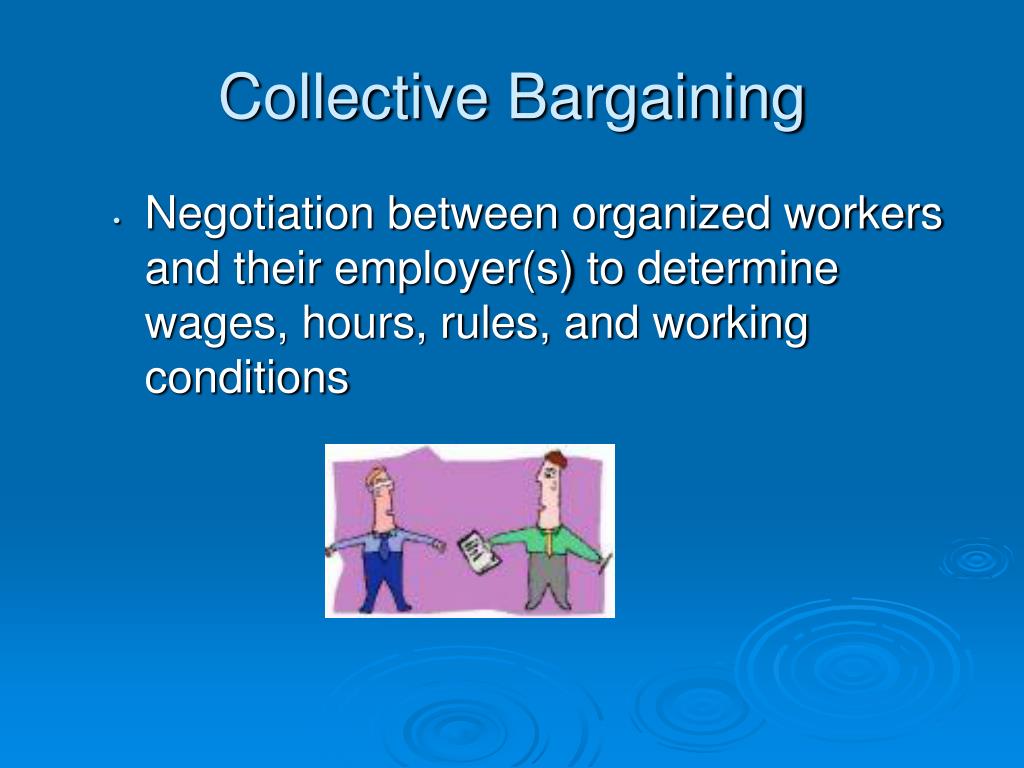 Collective Bargaining

• Negotiation between organized workers and their employer(s) to determine wages, hours, rules, and working conditions